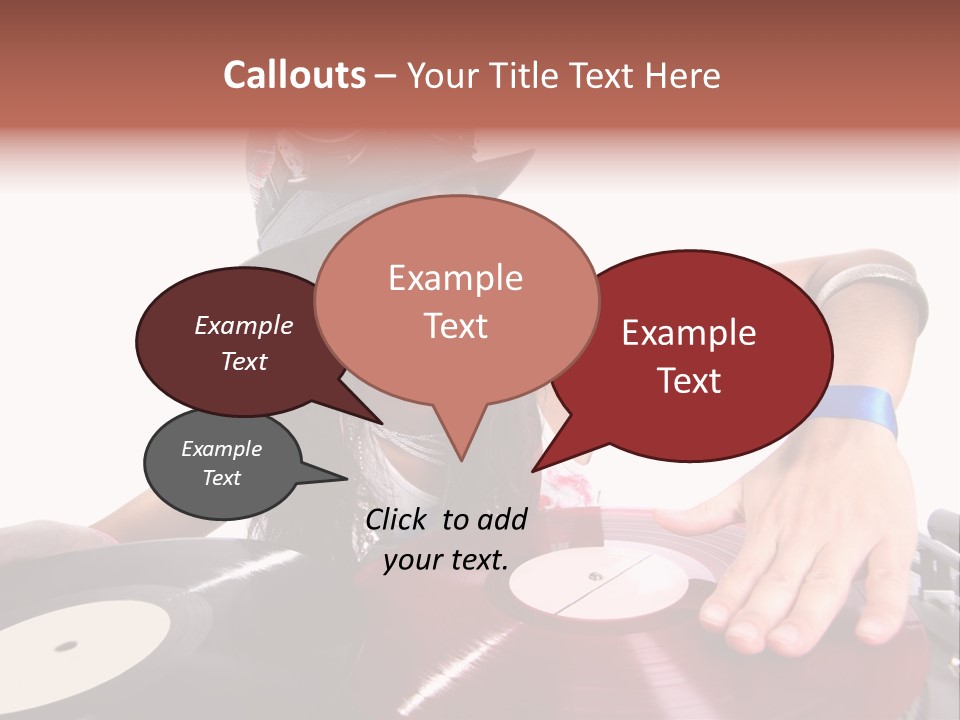 Callouts – Your Title Text Here

Example Text

Example Text

Example Text

Example Text

Click to add your text.